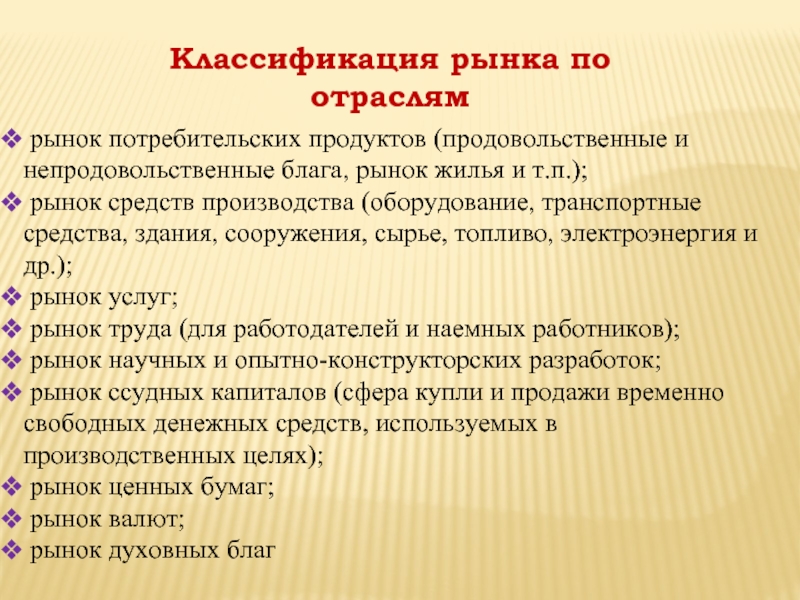 Классификация рынка по отраслям

❖ рынок потребительских продуктов (продовольственные и непродовольственные блага, рынок жилья и т.п.);
❖ рынок средств производства (оборудование, транспортные средства, здания, сооружения, сырье, топливо, электроэнергия и др.);
❖ рынок услуг;
❖ рынок труда (для работодателей и наемных работников);
❖ рынок научных и опытно-конструкторских разработок;
❖ рынок ссудных капиталов (сфера купли и продажи временно свободных денежных средств, используемых в производственных целях);
❖ рынок ценных бумаг;
❖ рынок валют;
❖ рынок духовных благ